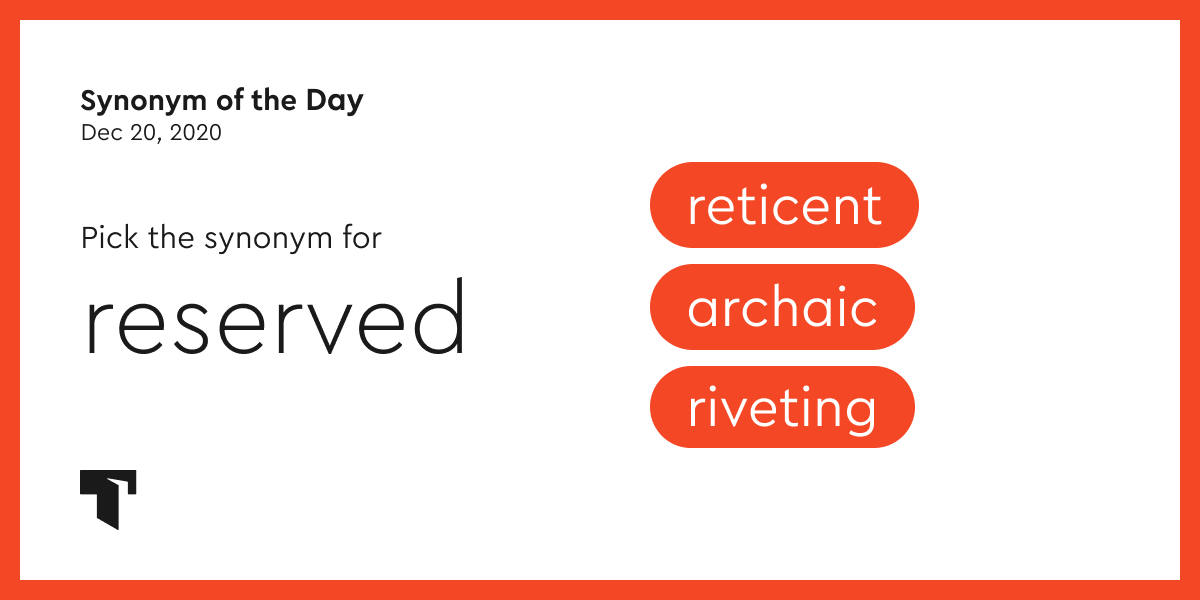 Synonym of the Day
Dec 20, 2020

Pick the synonym for

reserved

reticent

archaic

riveting